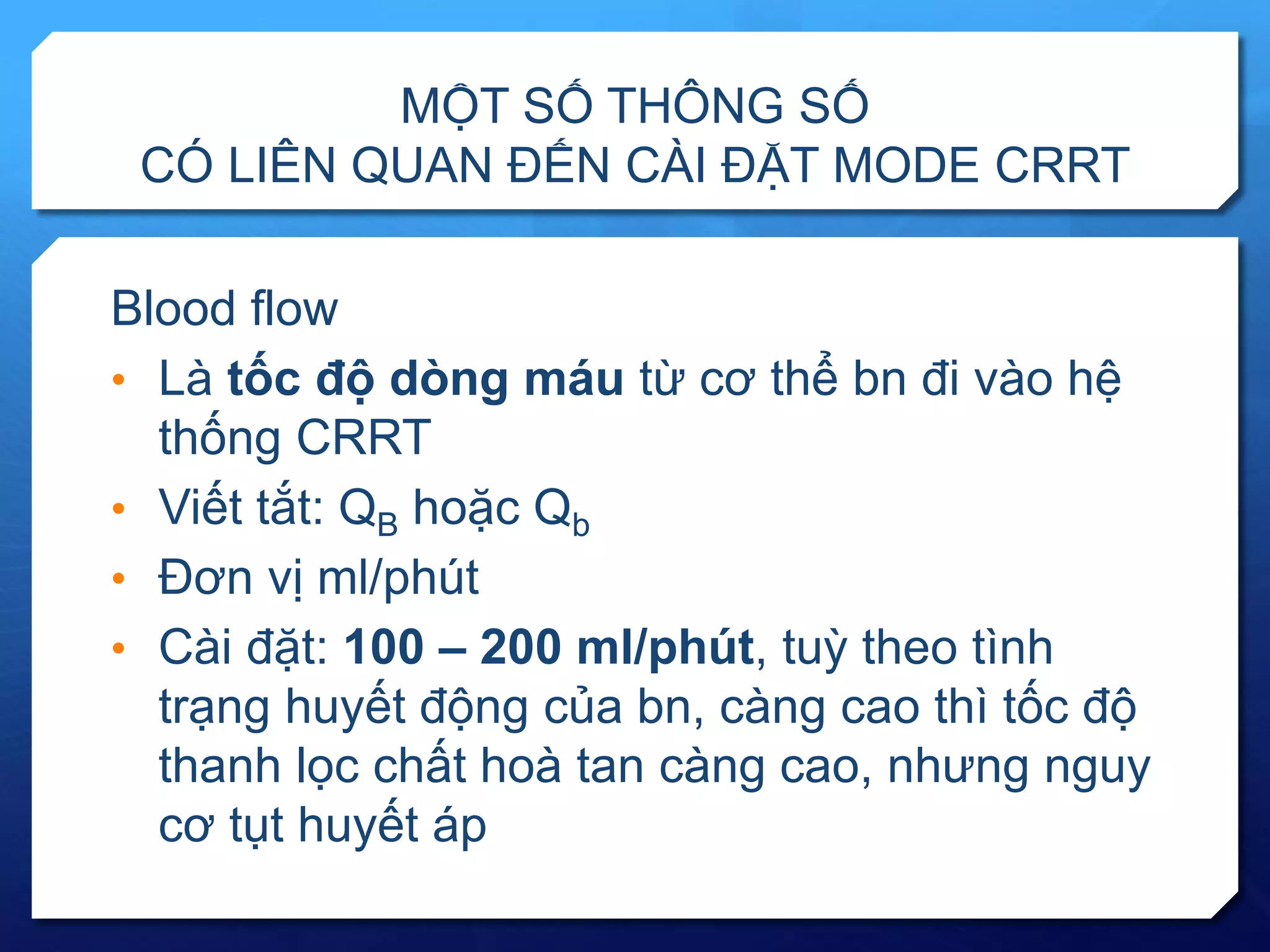 MỘT SỐ THÔNG SỐ
CÓ LIÊN QUAN ĐẾN CÀI ĐẶT MODE CRRT

Blood flow

• Là tốc độ dòng máu từ cơ thể bn đi vào hệ thống CRRT
• Viết tắt: $Q_B$ hoặc $Q_b$
• Đơn vị ml/phút
• Cài đặt: 100 – 200 ml/phút, tuỳ theo tình trạng huyết động của bn, càng cao thì tốc độ thanh lọc chất hoà tan càng cao, nhưng nguy cơ tụt huyết áp